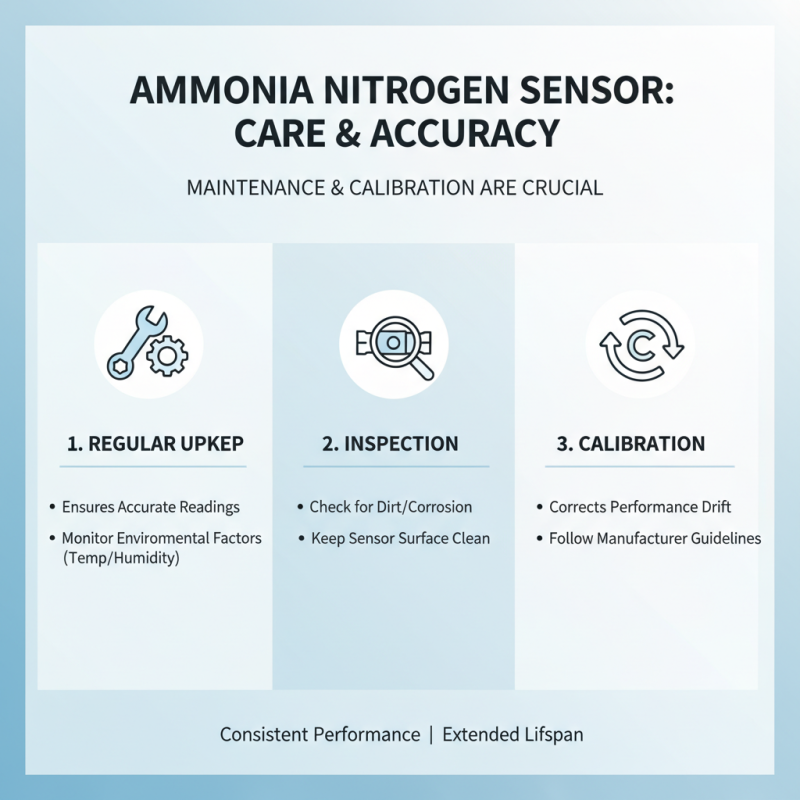 AMMONIA NITROGEN SENSOR: CARE & ACCURACY

MAINTENANCE & CALIBRATION ARE CRUCIAL

1. REGULAR UPKEP

• Ensures Accurate Readings
• Monitor Environmental Factors (Temp/Humidity)

2. INSPECTION

• Check for Dirt/Corrosion
• Keep Sensor Surface Clean

3. CALIBRATION

• Corrects Performance Drift
• Follow Manufacturer Guidelines

Consistent Performance | Extended Lifspan